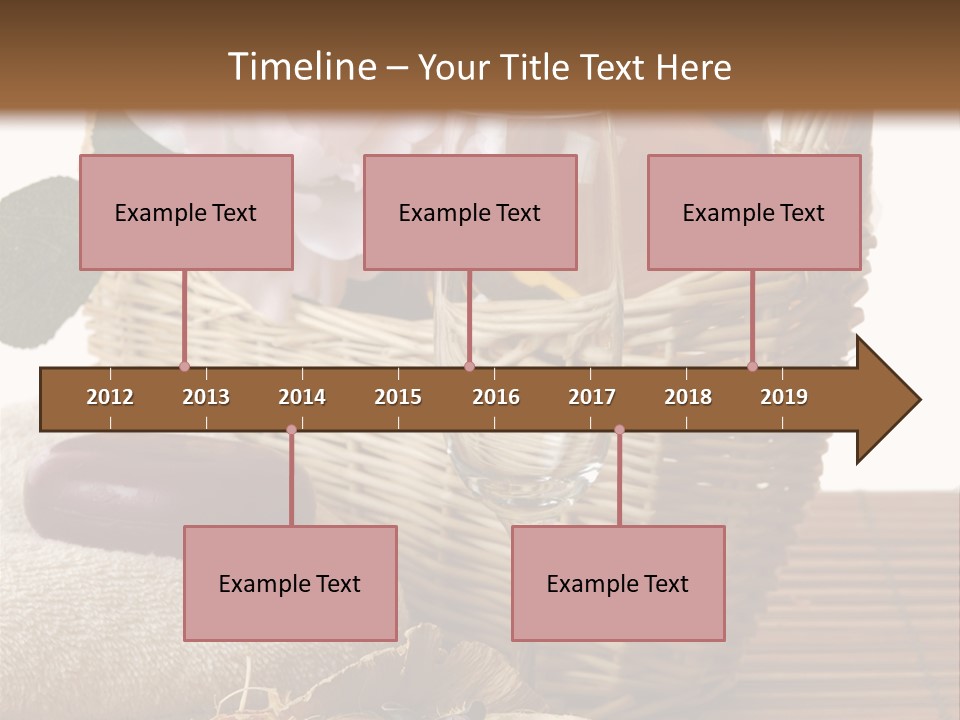 Timeline – Your Title Text Here

Example Text

Example Text

Example Text

2012 2013 2014 2015 2016 2017 2018 2019

Example Text

Example Text